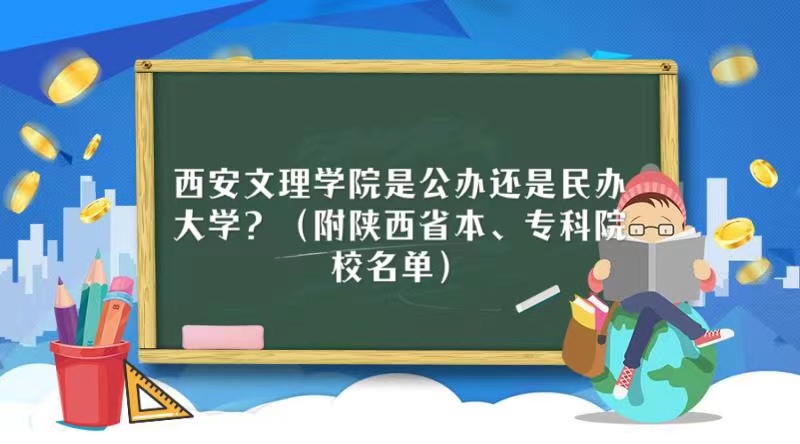 西安文理学院是公办还是民办大学？（附陕西省本、专科院校名单）